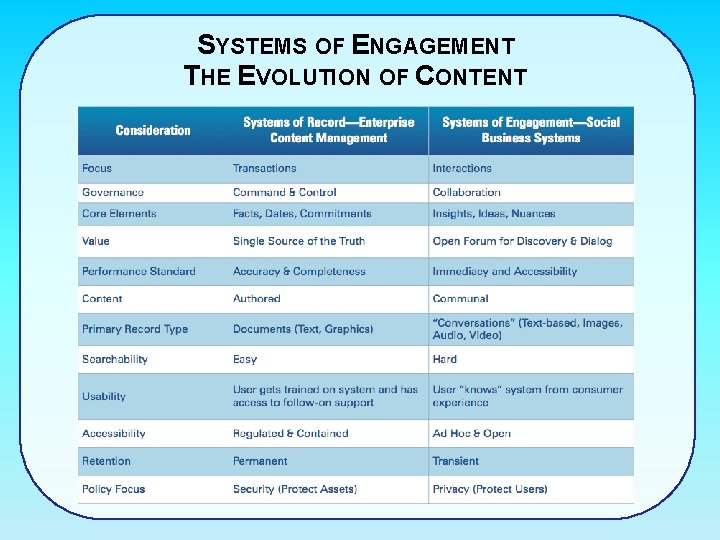 SYSTEMS OF ENGAGEMENT
THE EVOLUTION OF CONTENT

| Consideration | Systems of Record—Enterprise Content Management | Systems of Engagement—Social Business Systems |
|---|---|---|
| Focus | Transactions | Interactions |
| Governance | Command & Control | Collaboration |
| Core Elements | Facts, Dates, Commitments | Insights, Ideas, Nuances |
| Value | Single Source of the Truth | Open Forum for Discovery & Dialog |
| Performance Standard | Accuracy & Completeness | Immediacy and Accessibility |
| Content | Authored | Communal |
| Primary Record Type | Documents (Text, Graphics) | "Conversations" (Text-based, Images, Audio, Video) |
| Searchability | Easy | Hard |
| Usability | User gets trained on system and has access to follow-on support | User "knows" system from consumer experience |
| Accessibility | Regulated & Contained | Ad Hoc & Open |
| Retention | Permanent | Transient |
| Policy Focus | Security (Protect Assets) | Privacy (Protect Users) |